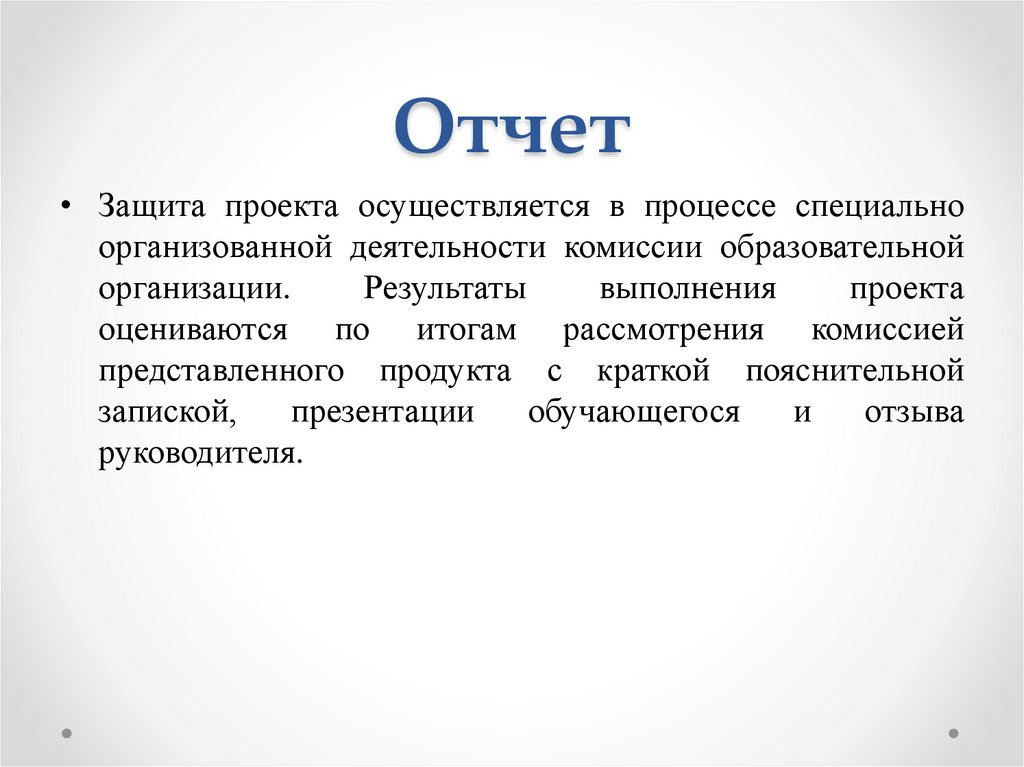 Отчет

• Защита проекта осуществляется в процессе специально организованной деятельности комиссии образовательной организации. Результаты выполнения проекта оцениваются по итогам рассмотрения комиссией представленного продукта с краткой пояснительной запиской, презентации обучающегося и отзыва руководителя.